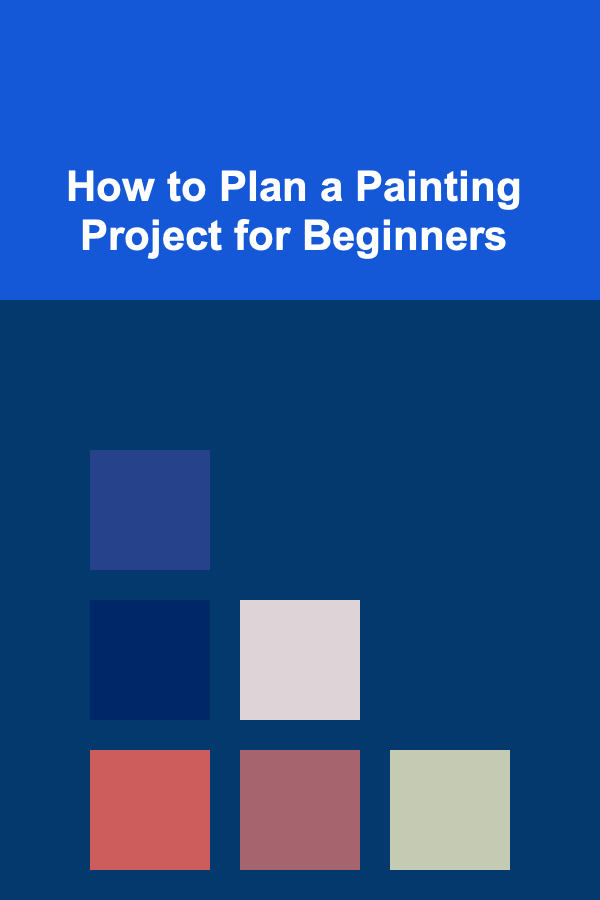 How to Plan a Painting Project for Beginners